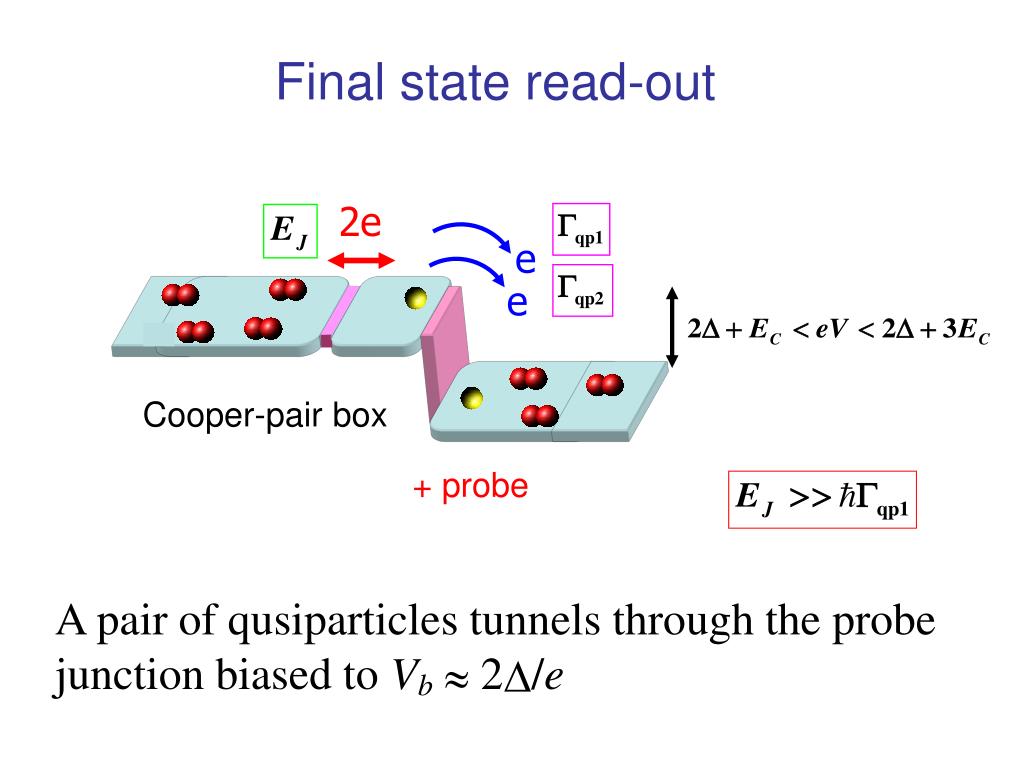 Final state read-out

$E_J$

2e

e

e

$\Gamma_{qp1}$

$\Gamma_{qp2}$

$2\Delta + E_C < eV < 2\Delta + 3E_C$

Cooper-pair box

+ probe

$E_J >> \hbar\Gamma_{qp1}$

A pair of qusiparticles tunnels through the probe junction biased to $V_b \approx 2\Delta/e$